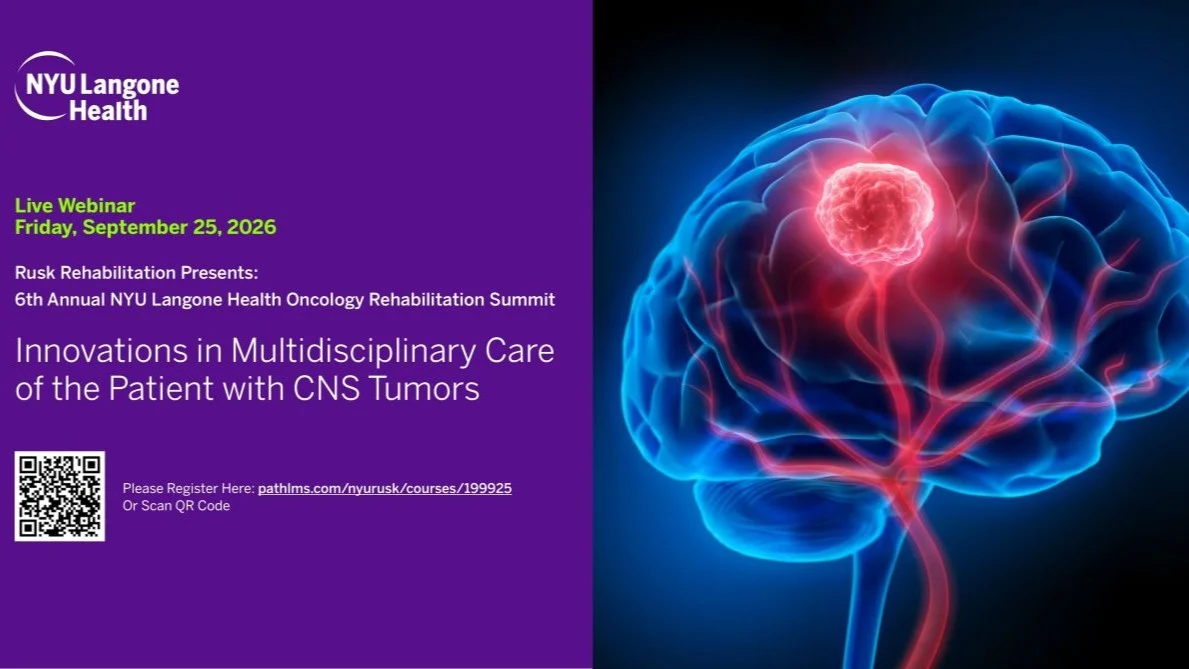 NYU Langone Health

Live Webinar
Friday, September 25, 2026

Rusk Rehabilitation Presents:
6th Annual NYU Langone Health Oncology Rehabilitation Summit

Innovations in Multidisciplinary Care of the Patient with CNS Tumors

Please Register Here: pathlms.com/nyurusk/courses/199925
Or Scan QR Code